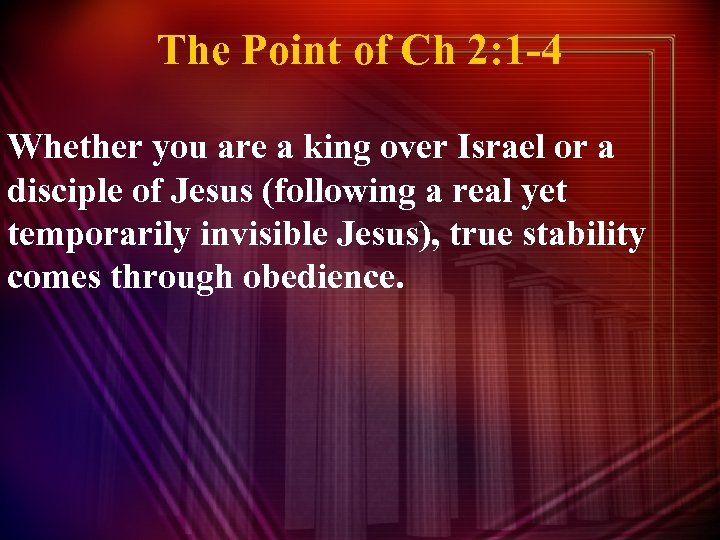 The Point of Ch 2:1-4

Whether you are a king over Israel or a disciple of Jesus (following a real yet temporarily invisible Jesus), true stability comes through obedience.